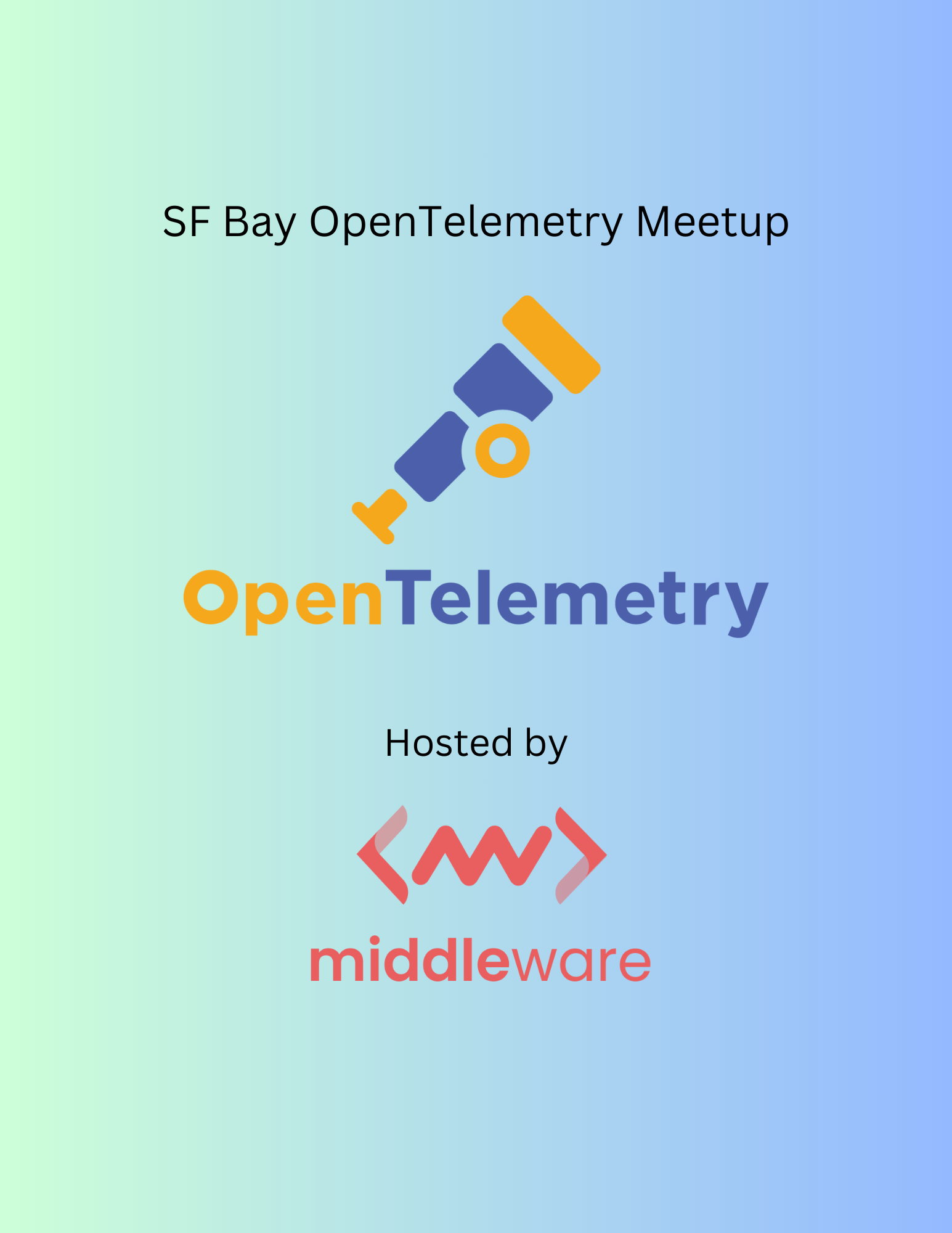 SF Bay OpenTelemetry Meetup

OpenTelemetry

Hosted by

middleware